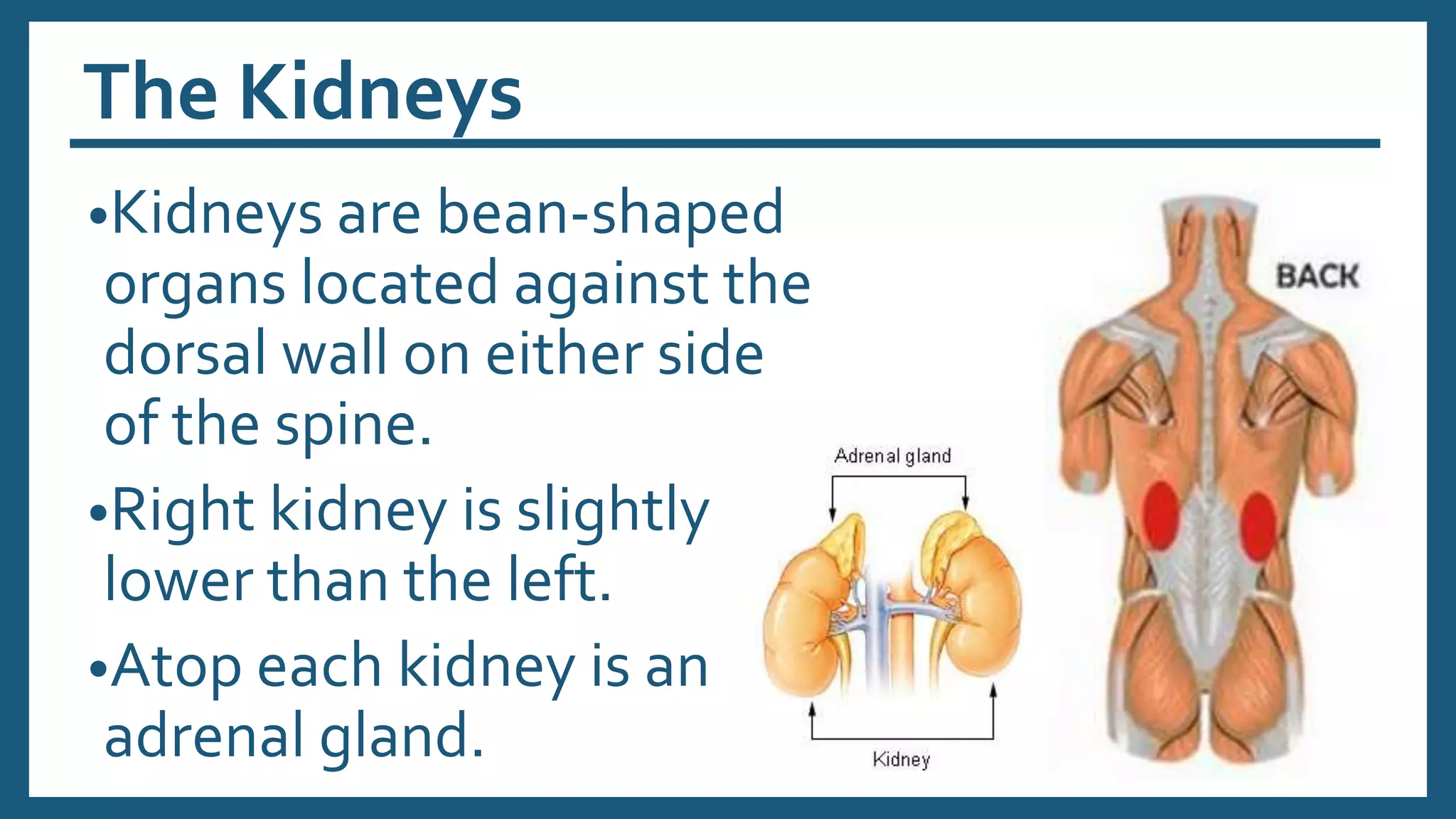 The Kidneys

•Kidneys are bean-shaped organs located against the dorsal wall on either side of the spine.

•Right kidney is slightly lower than the left.

•Atop each kidney is an adrenal gland.

Adrenal gland

Kidney

BACK